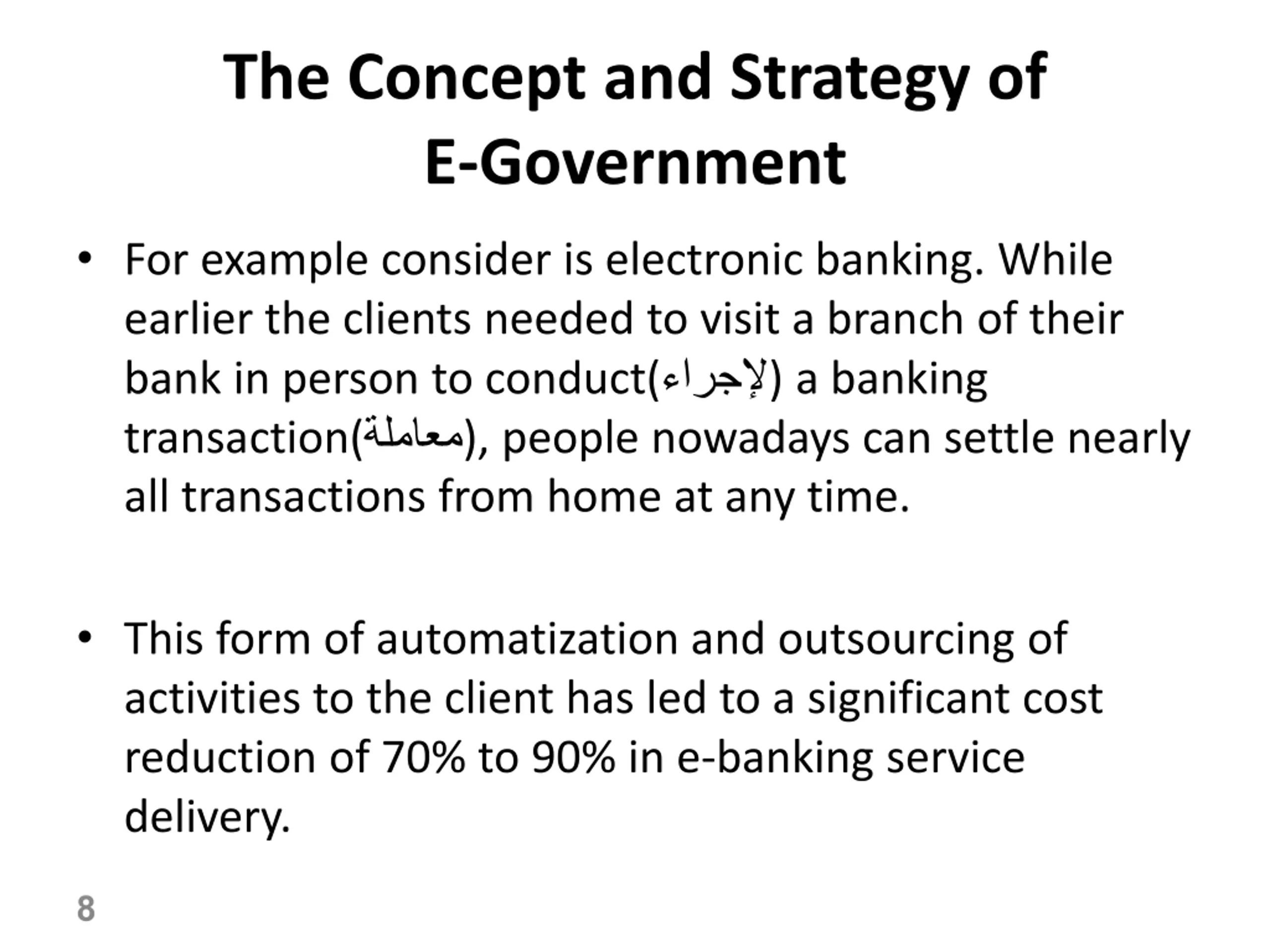 The Concept and Strategy of E-Government

• For example consider is electronic banking. While earlier the clients needed to visit a branch of their bank in person to conduct(لإجراء) a banking transaction(معاملة), people nowadays can settle nearly all transactions from home at any time.

• This form of automatization and outsourcing of activities to the client has led to a significant cost reduction of 70% to 90% in e-banking service delivery.

8